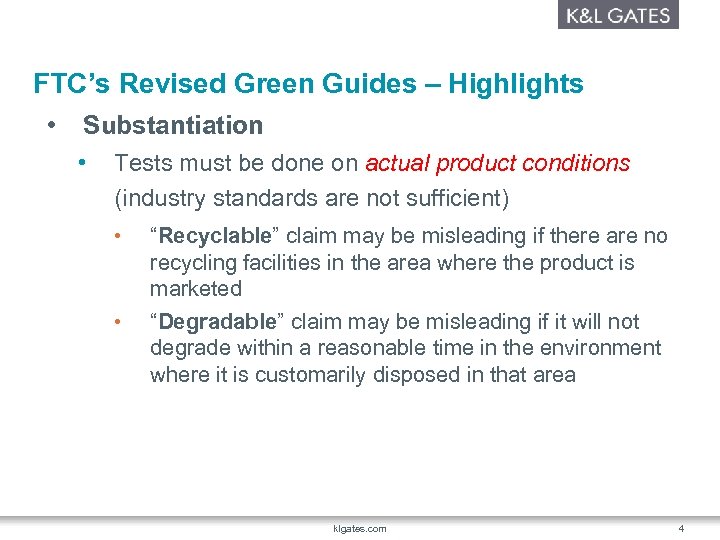 K&L GATES

FTC’s Revised Green Guides – Highlights

• Substantiation

• Tests must be done on actual product conditions (industry standards are not sufficient)

• “Recyclable” claim may be misleading if there are no recycling facilities in the area where the product is marketed

• “Degradable” claim may be misleading if it will not degrade within a reasonable time in the environment where it is customarily disposed in that area

klgates.com

4